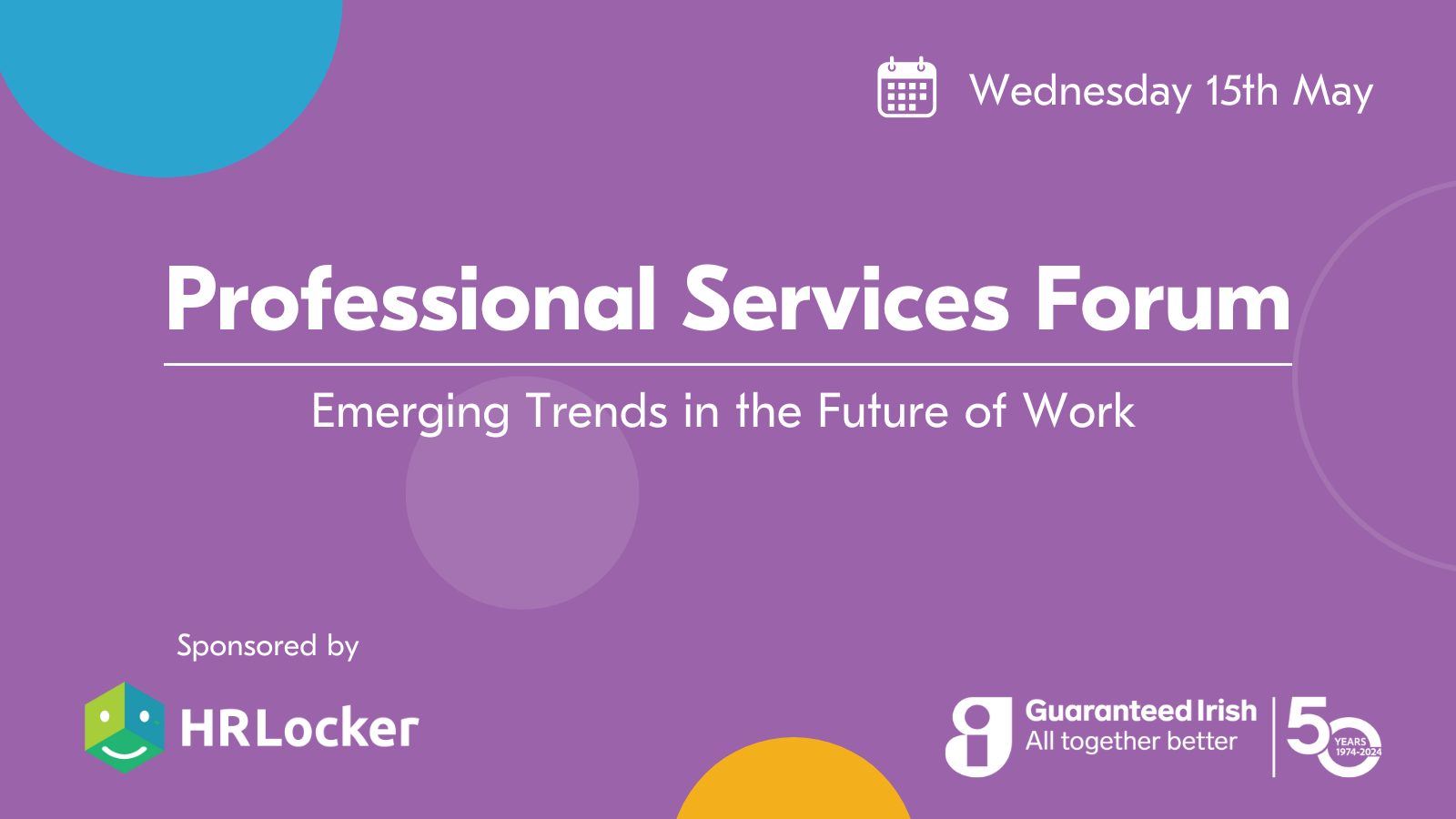 Wednesday 15th May

Professional Services Forum

Emerging Trends in the Future of Work

Sponsored by

HRLocker

Guaranteed Irish
All together better

50 YEARS 1974-2024